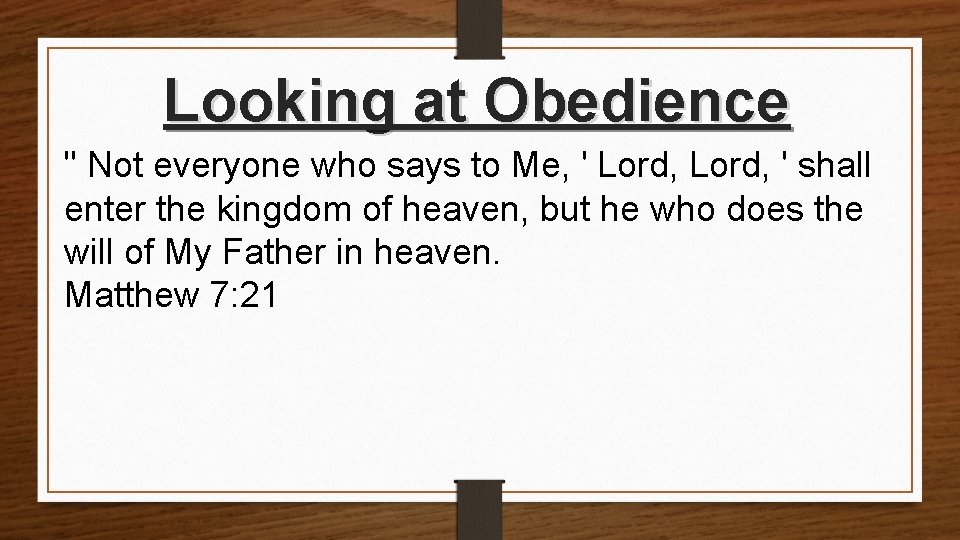 Looking at Obedience

" Not everyone who says to Me, ' Lord, Lord, ' shall enter the kingdom of heaven, but he who does the will of My Father in heaven.
Matthew 7:21